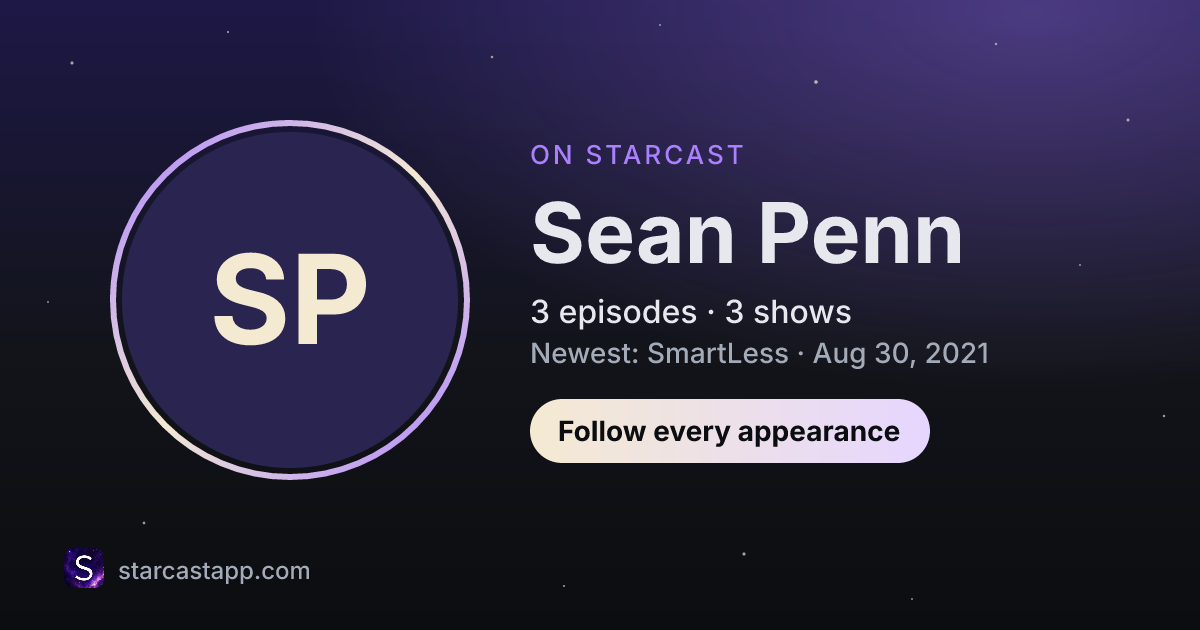 SP

ON STARCAST

Sean Penn

3 episodes · 3 shows

Newest: SmartLess · Aug 30, 2021

Follow every appearance

S starcastapp.com